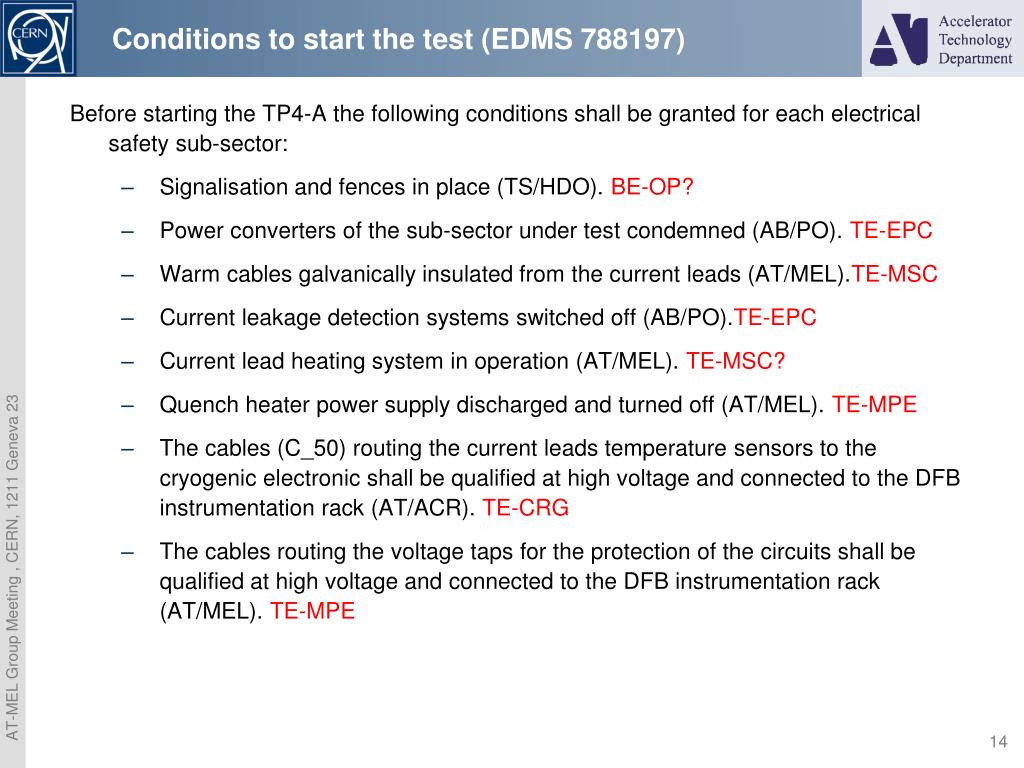 CERN

Conditions to start the test (EDMS 788197)

Accelerator Technology Department

Before starting the TP4-A the following conditions shall be granted for each electrical safety sub-sector:

– Signalisation and fences in place (TS/HDO). BE-OP?

– Power converters of the sub-sector under test condemned (AB/PO). TE-EPC

– Warm cables galvanically insulated from the current leads (AT/MEL).TE-MSC

– Current leakage detection systems switched off (AB/PO).TE-EPC

– Current lead heating system in operation (AT/MEL). TE-MSC?

– Quench heater power supply discharged and turned off (AT/MEL). TE-MPE

– The cables (C_50) routing the current leads temperature sensors to the cryogenic electronic shall be qualified at high voltage and connected to the DFB instrumentation rack (AT/ACR). TE-CRG

– The cables routing the voltage taps for the protection of the circuits shall be qualified at high voltage and connected to the DFB instrumentation rack (AT/MEL). TE-MPE

AT-MEL Group Meeting , CERN, 1211 Geneva 23

14